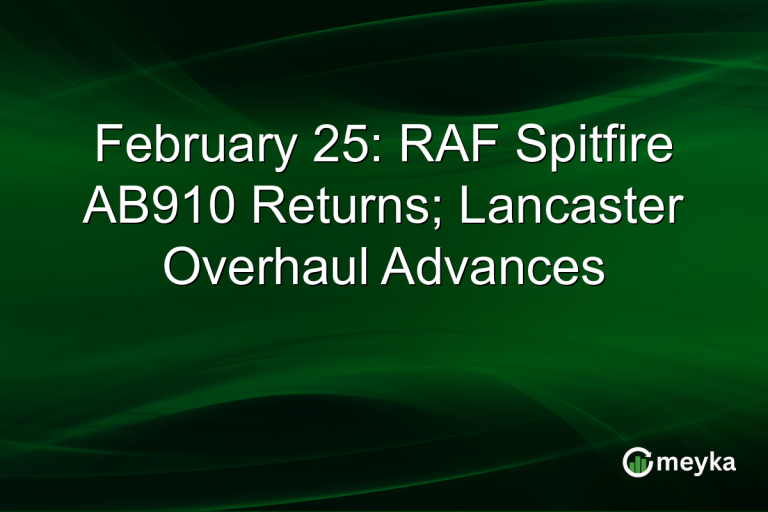 February 25: RAF Spitfire AB910 Returns; Lancaster Overhaul Advances

meyka